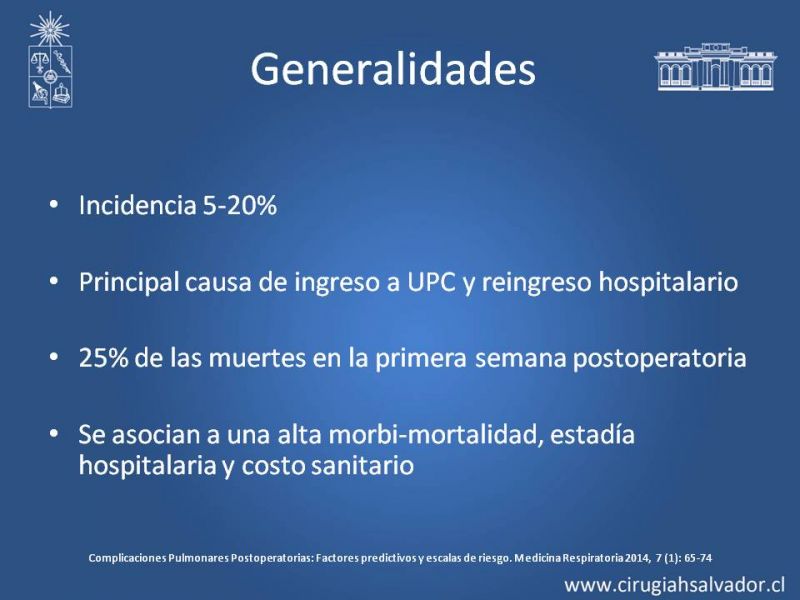 Generalidades

• Incidencia 5-20%

• Principal causa de ingreso a UPC y reingreso hospitalario

• 25% de las muertes en la primera semana postoperatoria

• Se asocian a una alta morbi-mortalidad, estadía hospitalaria y costo sanitario

Complicaciones Pulmonares Postoperatorias: Factores predictivos y escalas de riesgo. Medicina Respiratoria 2014, 7 (1): 65-74

www.cirugiahsalvador.cl